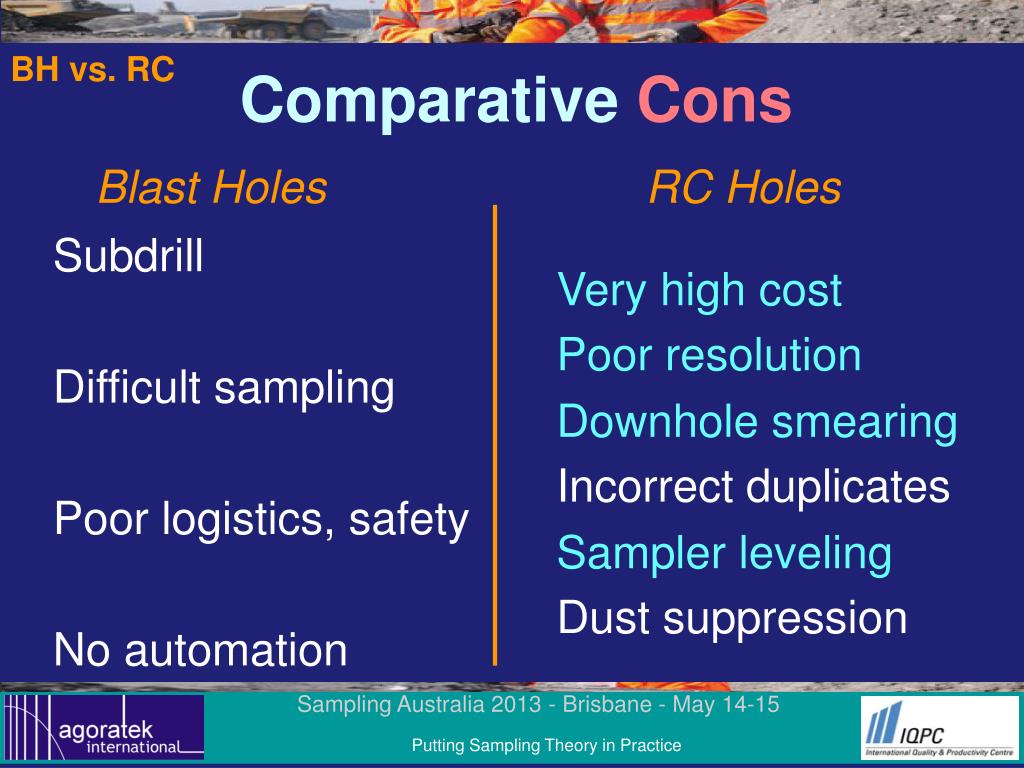 BH vs. RC

Comparative Cons

Blast Holes

Subdrill

Difficult sampling

Poor logistics, safety

No automation

RC Holes

Very high cost

Poor resolution

Downhole smearing

Incorrect duplicates

Sampler leveling

Dust suppression

agoratek international

Sampling Australia 2013 - Brisbane - May 14-15

Putting Sampling Theory in Practice

IQPC
International Quality & Productivity Centre